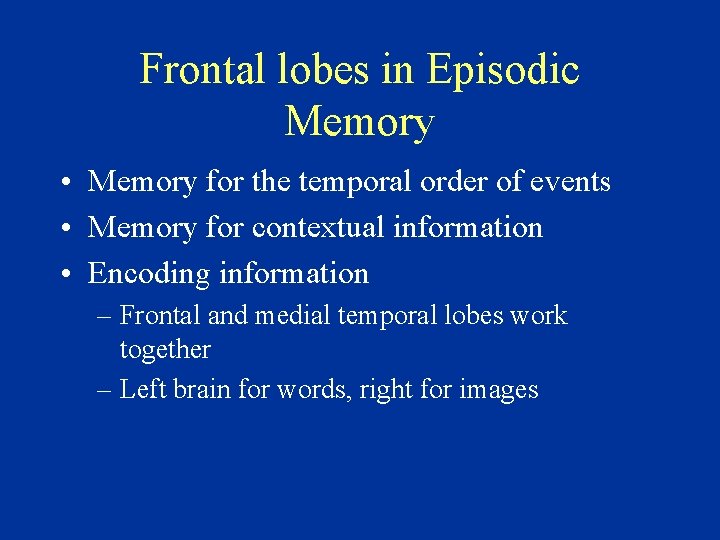 Frontal lobes in Episodic Memory

• Memory for the temporal order of events
• Memory for contextual information
• Encoding information
– Frontal and medial temporal lobes work together
– Left brain for words, right for images